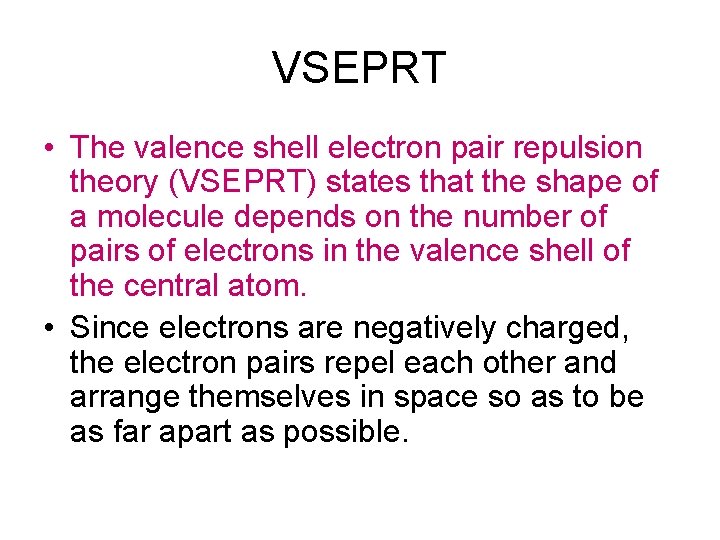 VSEPRT

• The valence shell electron pair repulsion theory (VSEPRT) states that the shape of a molecule depends on the number of pairs of electrons in the valence shell of the central atom.

• Since electrons are negatively charged, the electron pairs repel each other and arrange themselves in space so as to be as far apart as possible.